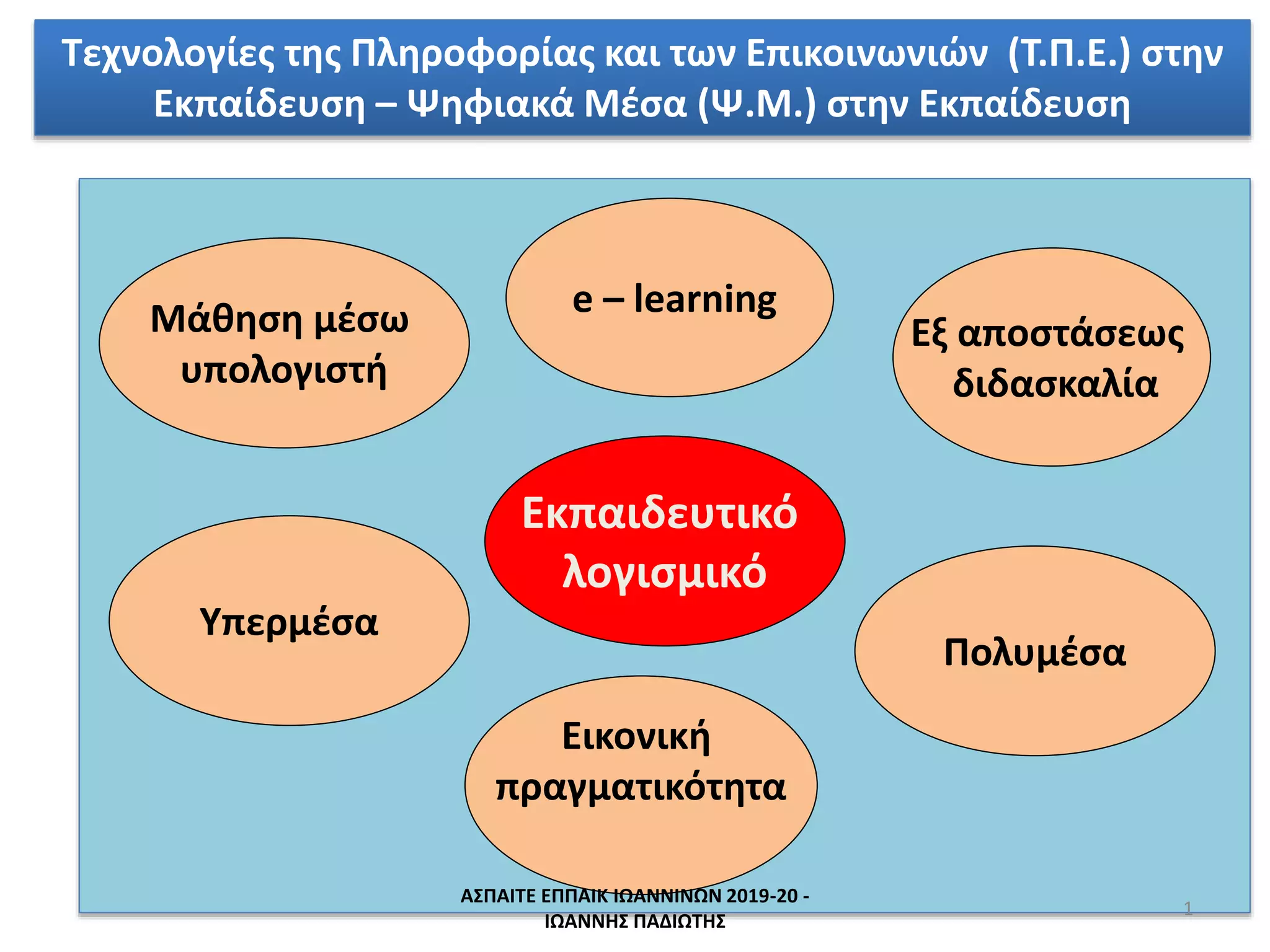 Τεχνολογίες της Πληροφορίας και των Επικοινωνιών (Τ.Π.Ε.) στην Εκπαίδευση – Ψηφιακά Μέσα (Ψ.Μ.) στην Εκπαίδευση

Μάθηση μέσω υπολογιστή

e – learning

Εξ αποστάσεως διδασκαλία

Εκπαιδευτικό λογισμικό

Υπερμέσα

Πολυμέσα

Εικονική πραγματικότητα

ΑΣΠΑΙΤΕ ΕΠΠΑΙΚ ΙΩΑΝΝΙΝΩΝ 2019-20 - ΙΩΑΝΝΗΣ ΠΑΔΙΩΤΗΣ

1